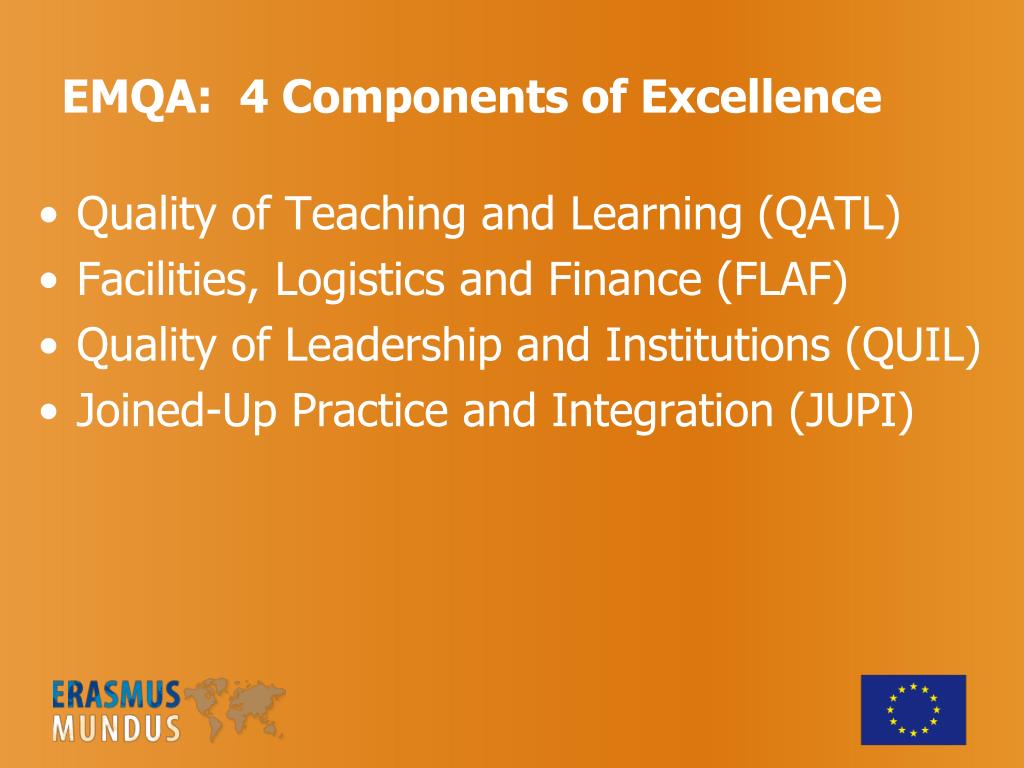 EMQA:  4 Components of Excellence

• Quality of Teaching and Learning (QATL)
• Facilities, Logistics and Finance (FLAF)
• Quality of Leadership and Institutions (QUIL)
• Joined-Up Practice and Integration (JUPI)

ERASMUS
MUNDUS